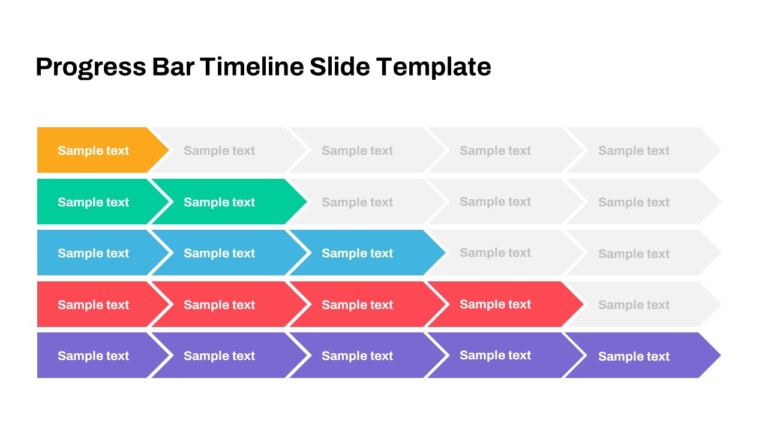 Progress Bar Timeline Slide Template

| Sample text | Sample text | Sample text | Sample text | Sample text |
|---|---|---|---|---|
| Sample text | Sample text | Sample text | Sample text | Sample text |
| Sample text | Sample text | Sample text | Sample text | Sample text |
| Sample text | Sample text | Sample text | Sample text | Sample text |
| Sample text | Sample text | Sample text | Sample text | Sample text |